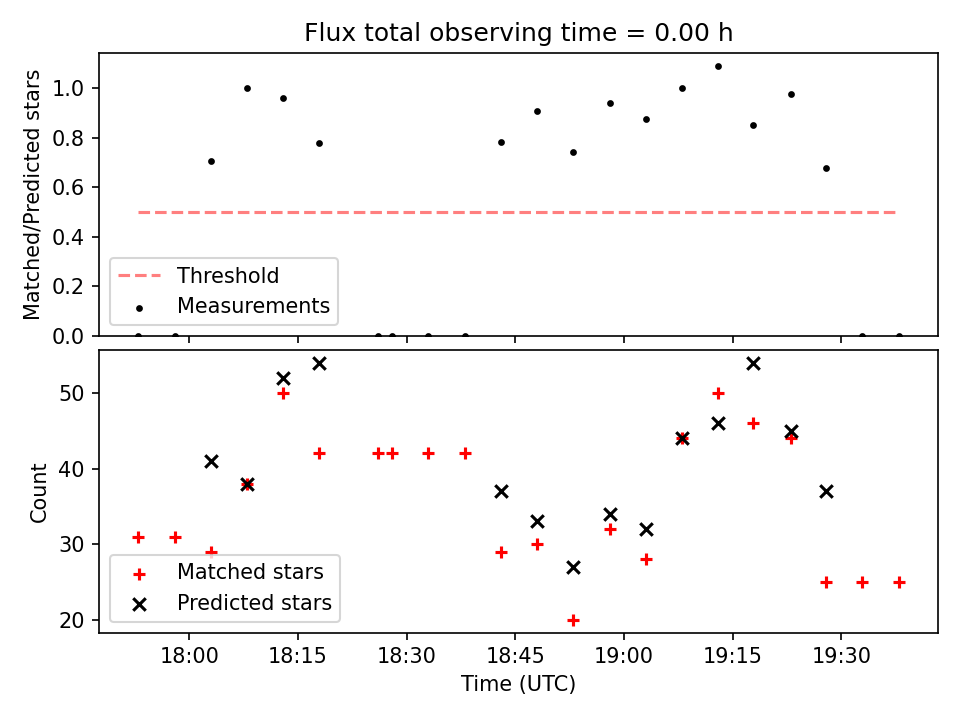 Flux total observing time = 0.00 h

Matched/Predicted stars

1.0
0.8
0.6
0.4
0.2
0.0

Threshold
Measurements

Count

50
40
30
20

Matched stars
Predicted stars

18:00
18:15
18:30
18:45
19:00
19:15
19:30

Time (UTC)